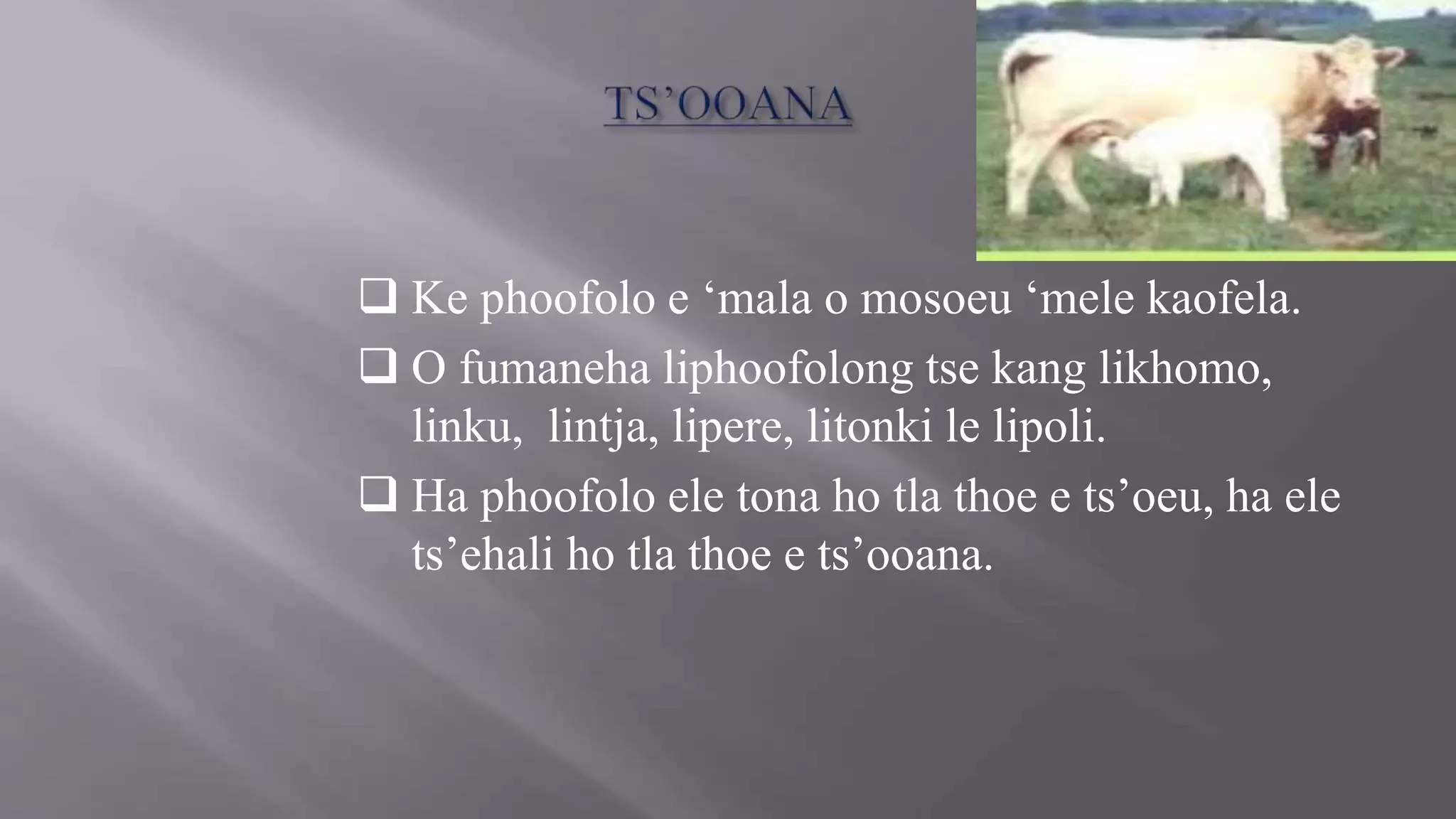 TS’OOANA

❑ Ke phoofolo e ‘mala o mosoeu ‘mele kaofela.

❑ O fumaneha liphoofolong tse kang likhomo, linku, lintja, lipere, litonki le lipoli.

❑ Ha phoofolo ele tona ho tla thoe e ts’oeu, ha ele ts’ehali ho tla thoe e ts’ooana.